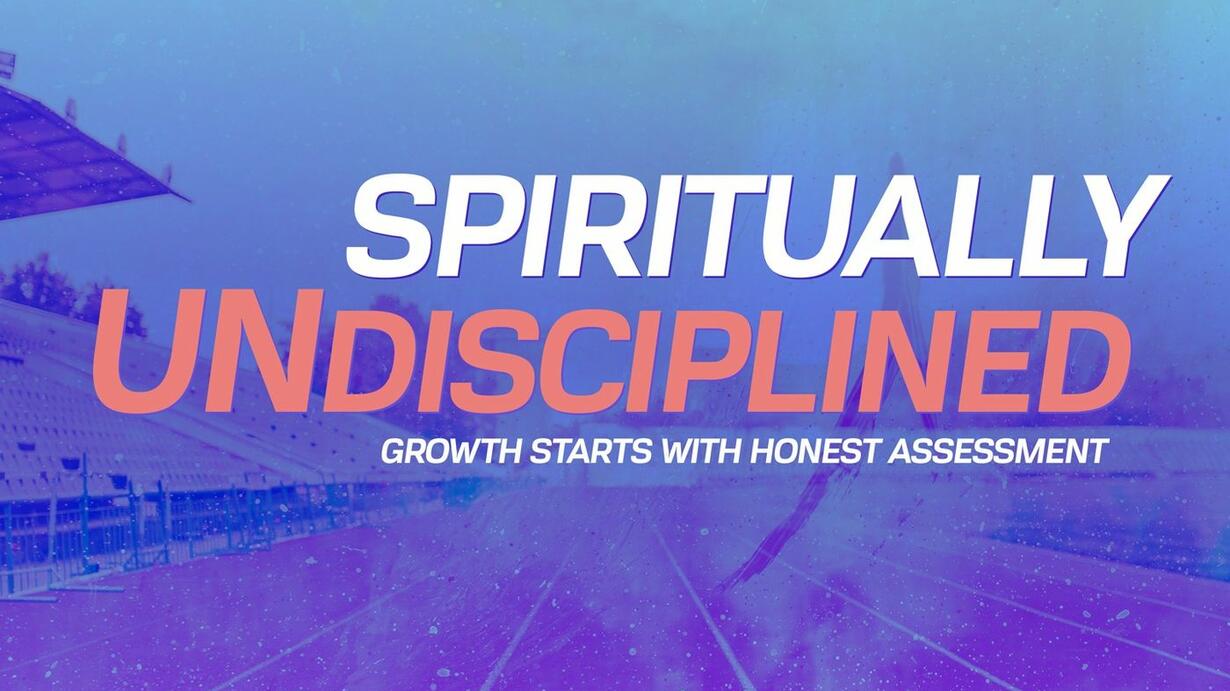 SPIRITUALLY
UNDISCIPLINED
GROWTH STARTS WITH HONEST ASSESSMENT